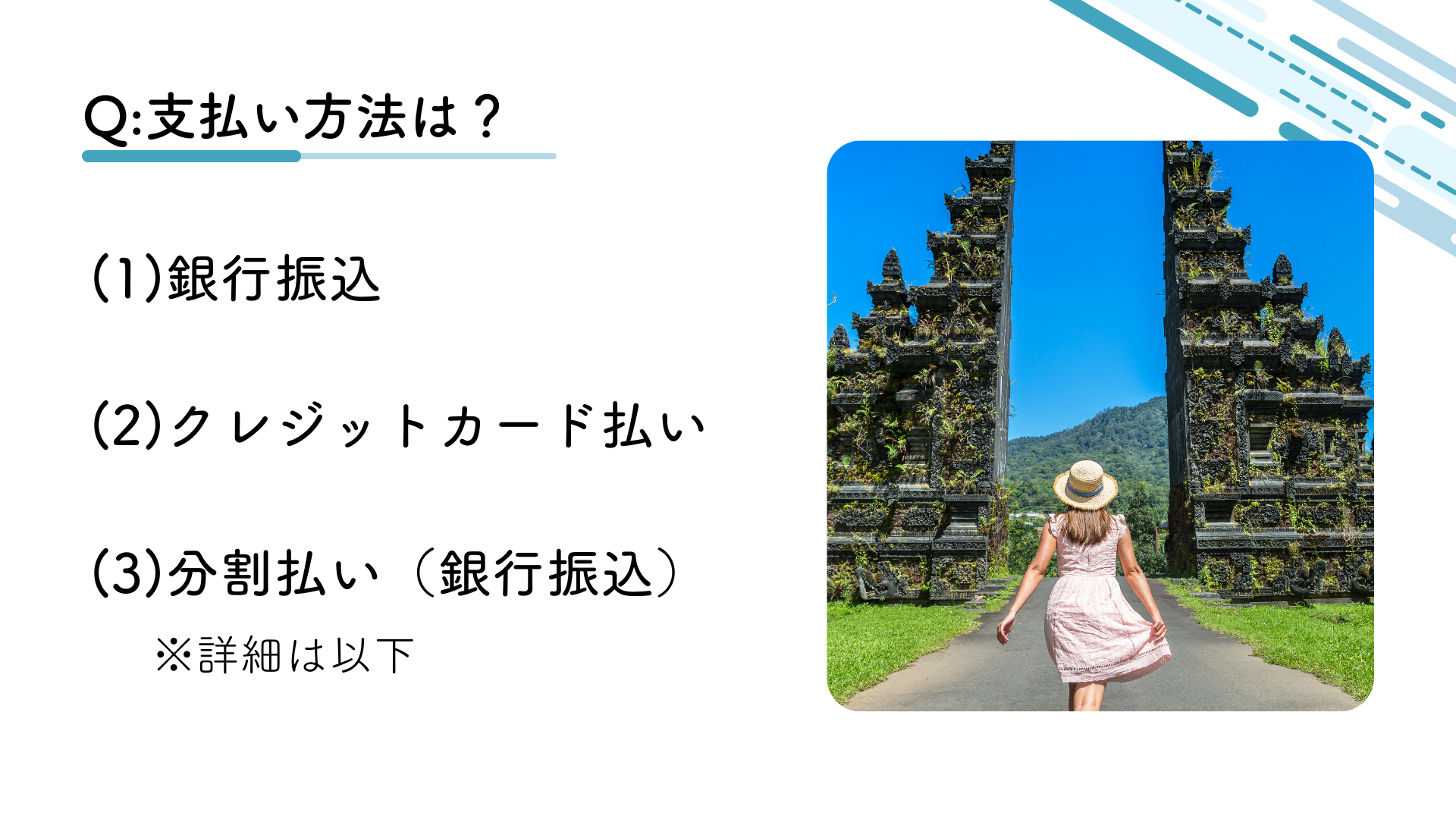 Q:支払い方法は？

(1)銀行振込

(2)クレジットカード払い

(3)分割払い（銀行振込）

※詳細は以下